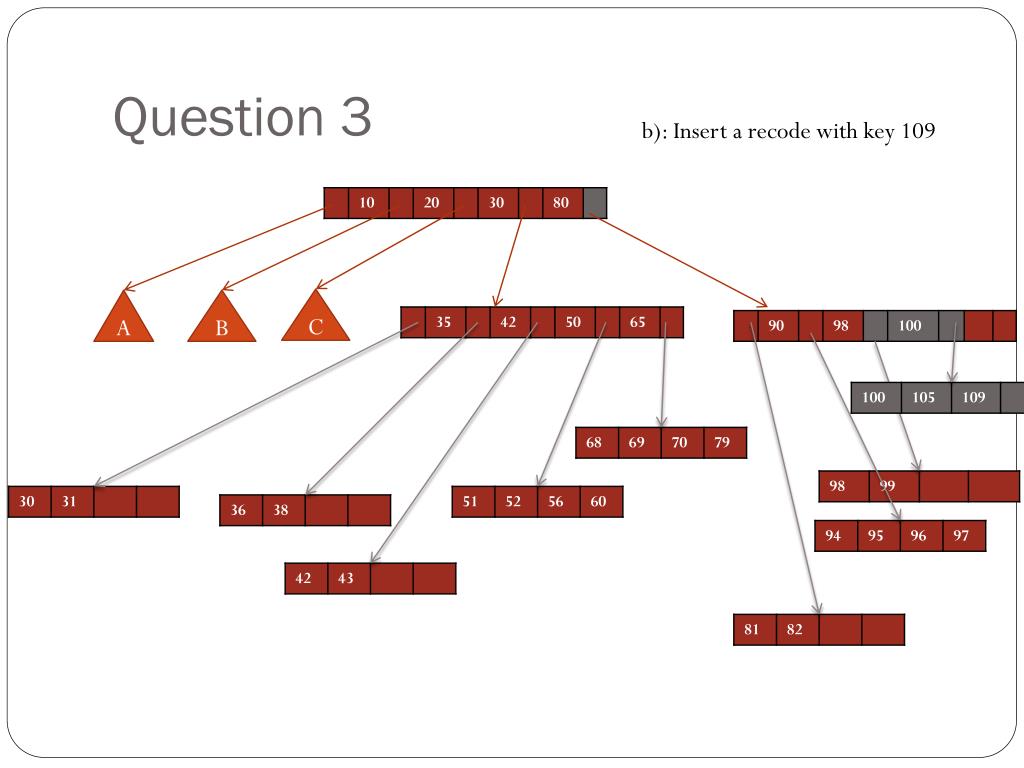 Question 3

b): Insert a recode with key 109

10 20 30 80

A B C

35 42 50 65

90 98 100

100 105 109

68 69 70 79

30 31

36 38

51 52 56 60

98 99

94 95 96 97

42 43

81 82